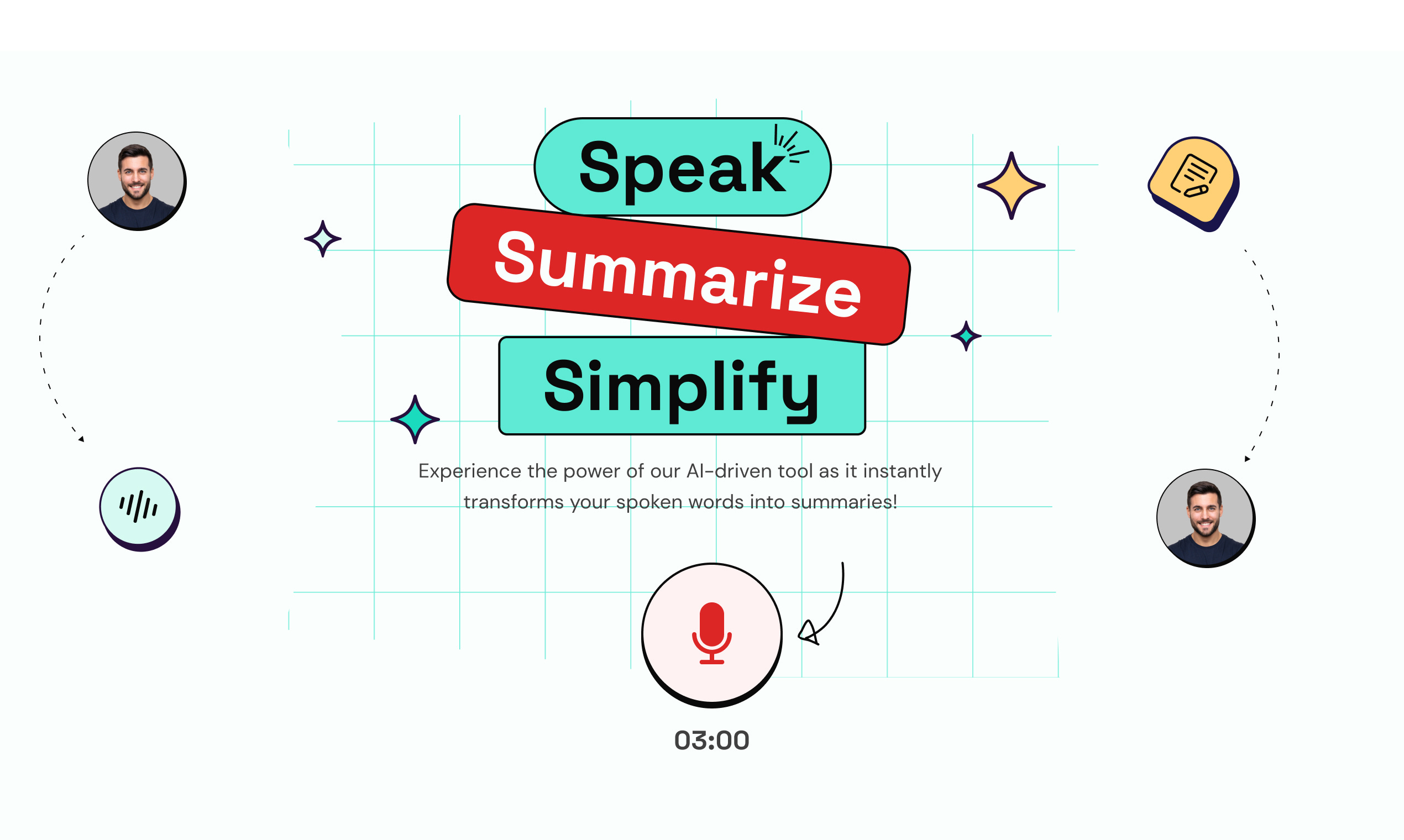 Speak

Summarize

Simplify

Experience the power of our AI-driven tool as it instantly transforms your spoken words into summaries!

03:00